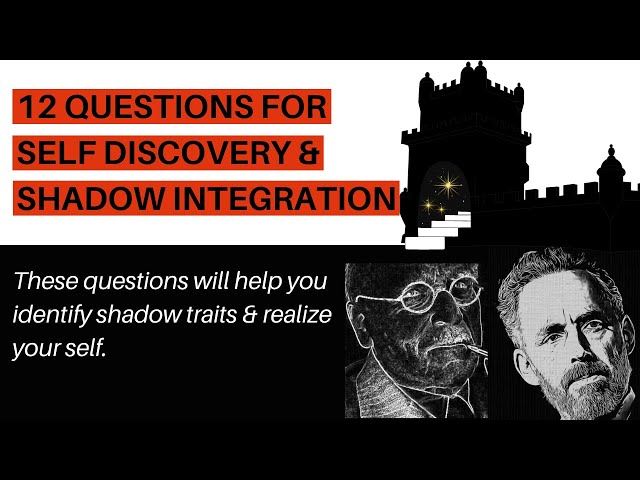 12 QUESTIONS FOR SELF DISCOVERY & SHADOW INTEGRATION

These questions will help you identify shadow traits & realize your self.